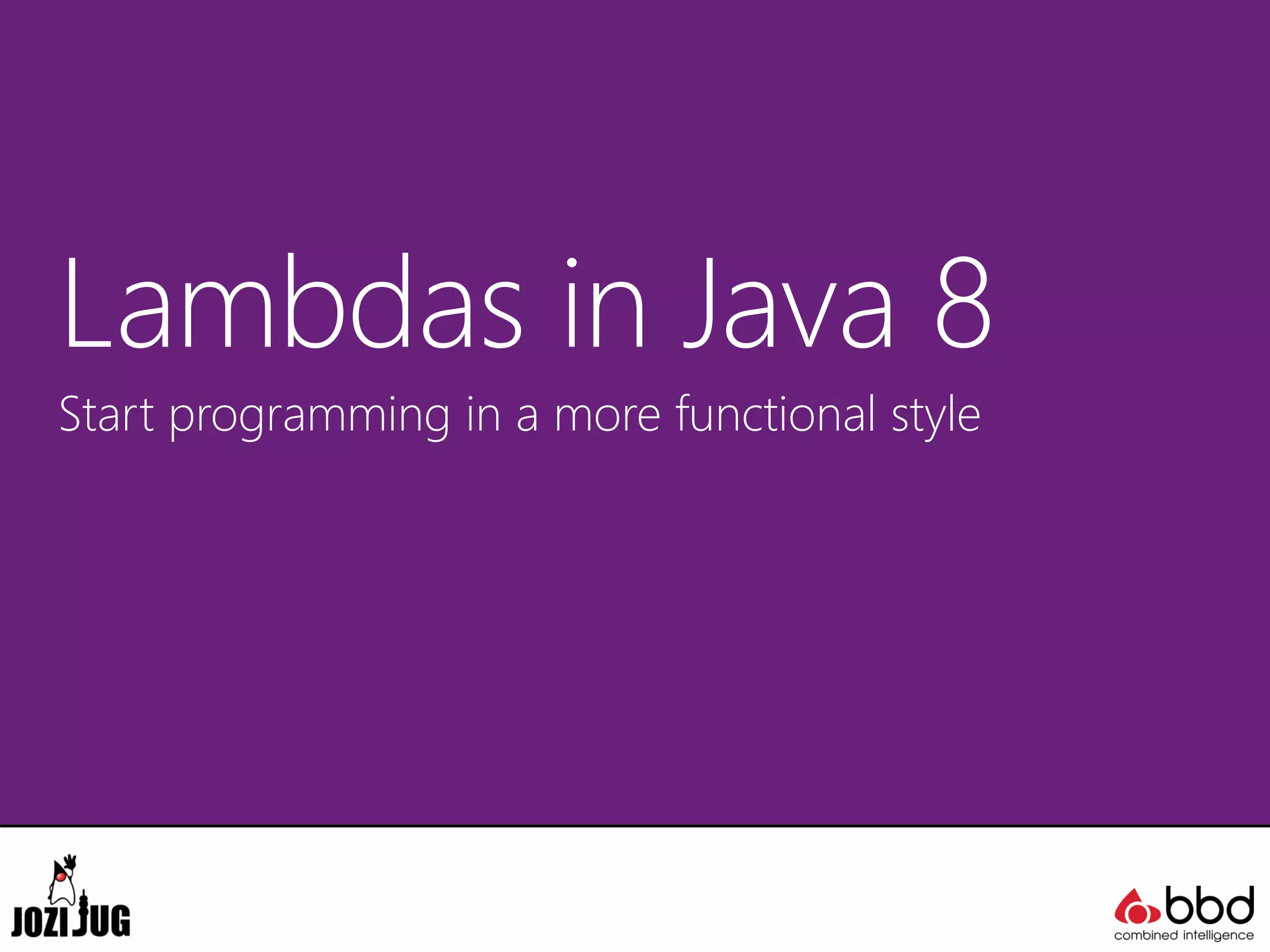 Lambdas in Java 8

Start programming in a more functional style

JOZI JUG

bbd
combined intelligence